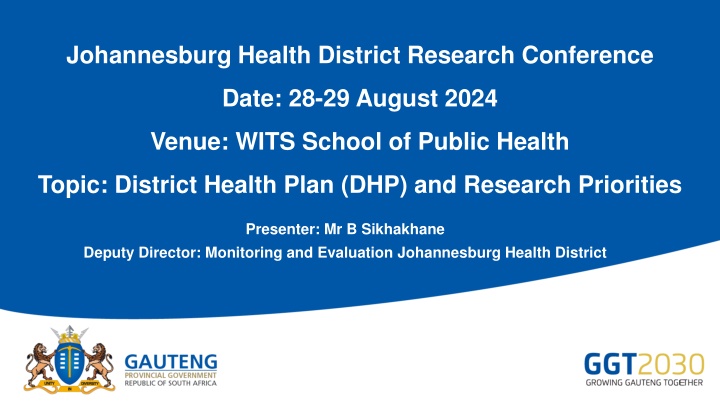 Johannesburg Health District Research Conference

Date: 28-29 August 2024

Venue: WITS School of Public Health

Topic: District Health Plan (DHP) and Research Priorities

Presenter: Mr B Sikhakhane

Deputy Director: Monitoring and Evaluation Johannesburg Health District

UNITY IN DIVERSITY

GAUTENG
PROVINCIAL GOVERNMENT
REPUBLIC OF SOUTH AFRICA

GGT2030
GROWING GAUTENG TOGETHER